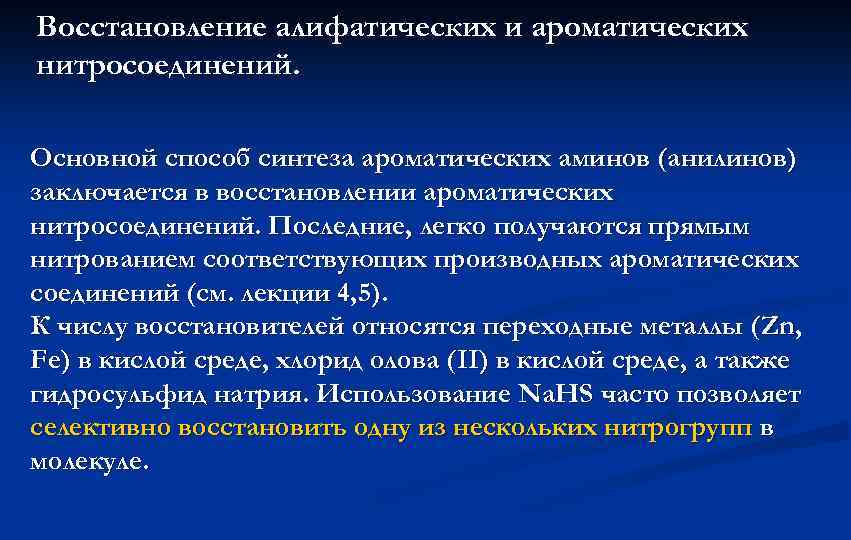 Восстановление алифатических и ароматических нитросоединений.

Основной способ синтеза ароматических аминов (анилинов) заключается в восстановлении ароматических нитросоединений. Последние, легко получаются прямым нитрованием соответствующих производных ароматических соединений (см. лекции 4,5).
К числу восстановителей относятся переходные металлы (Zn, Fe) в кислой среде, хлорид олова (II) в кислой среде, а также гидросульфид натрия. Использование NaHS часто позволяет селективно восстановить одну из нескольких нитрогрупп в молекуле.